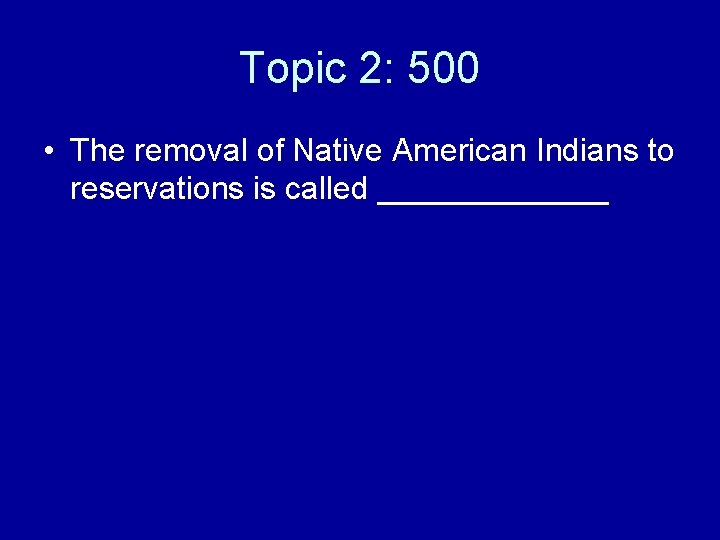 Topic 2: 500

• The removal of Native American Indians to reservations is called _____________